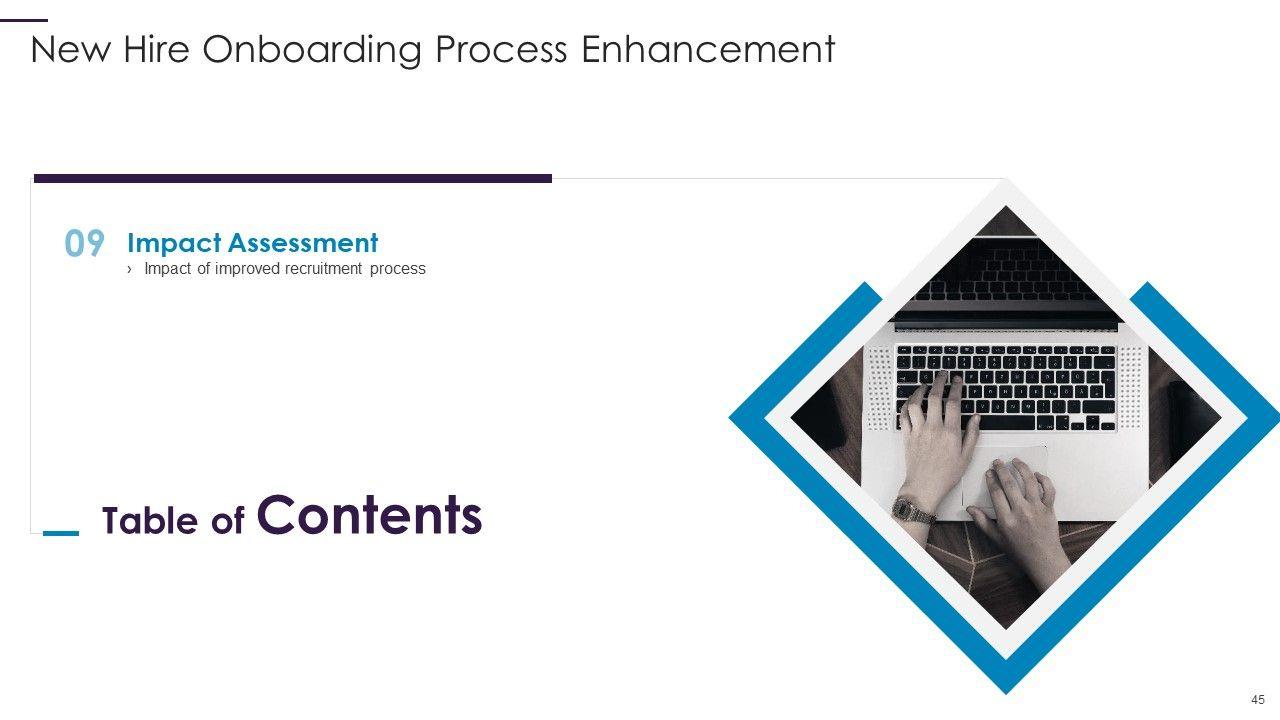 New Hire Onboarding Process Enhancement

09 Impact Assessment
› Impact of improved recruitment process

Table of Contents

45